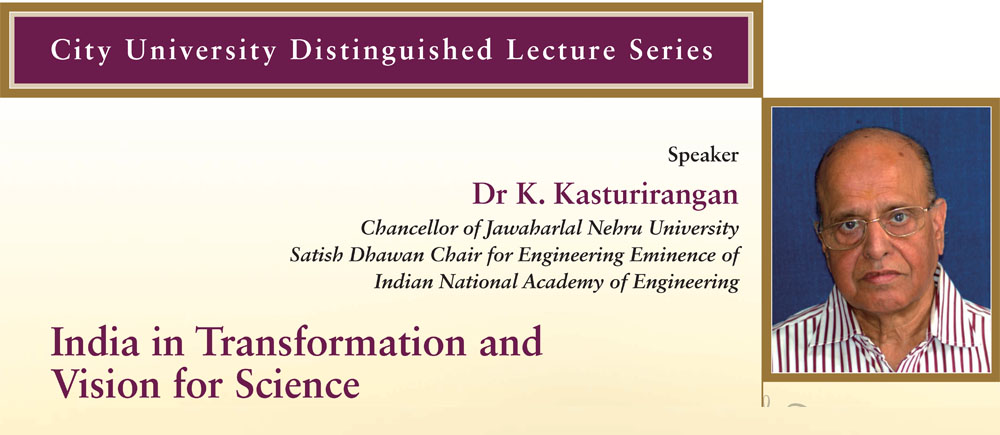 City University Distinguished Lecture Series

Speaker

Dr K. Kasturirangan

Chancellor of Jawaharlal Nehru University
Satish Dhawan Chair for Engineering Eminence of
Indian National Academy of Engineering

India in Transformation and Vision for Science